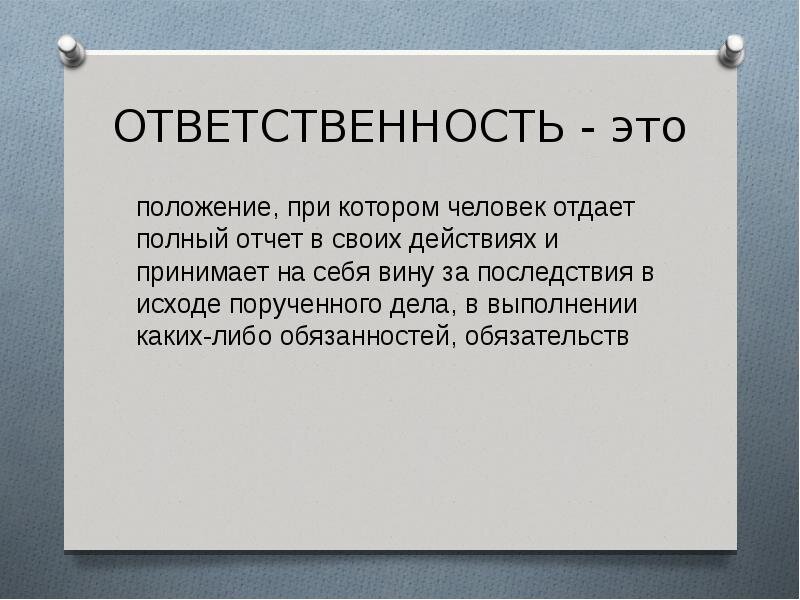 ОТВЕТСТВЕННОСТЬ - это

положение, при котором человек отдает полный отчет в своих действиях и принимает на себя вину за последствия в исходе порученного дела, в выполнении каких-либо обязанностей, обязательств